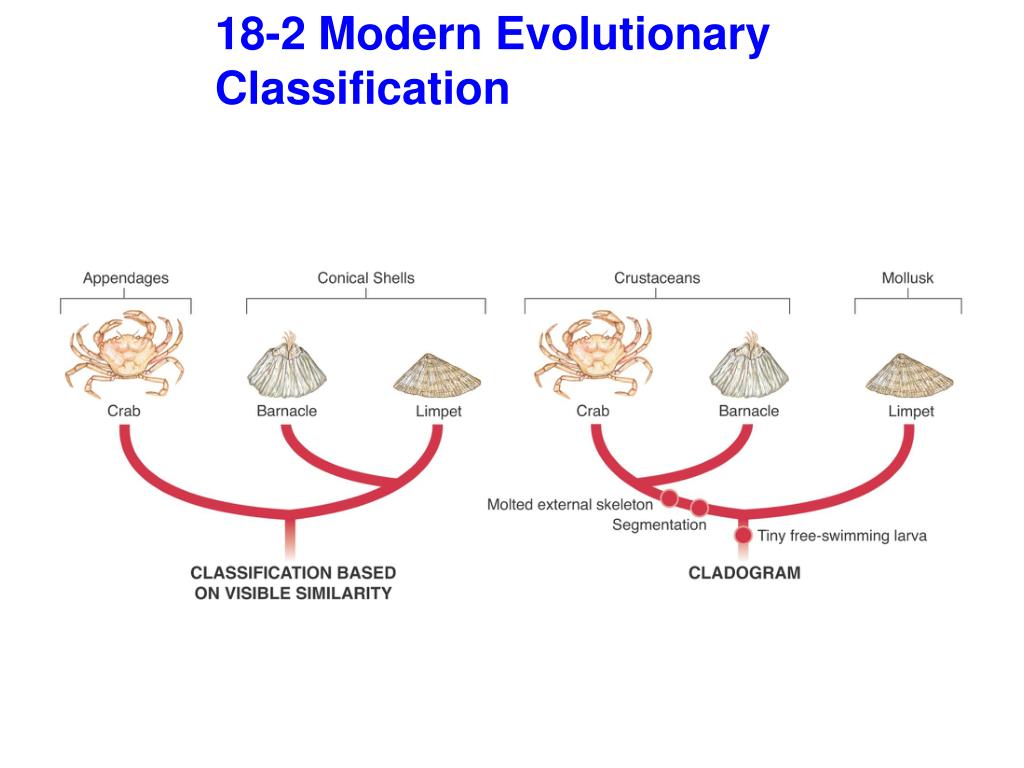 18-2 Modern Evolutionary Classification

Appendages

Conical Shells

Crab

Barnacle

Limpet

CLASSIFICATION BASED ON VISIBLE SIMILARITY

Crustaceans

Mollusk

Crab

Barnacle

Limpet

Molted external skeleton

Segmentation

Tiny free-swimming larva

CLADOGRAM